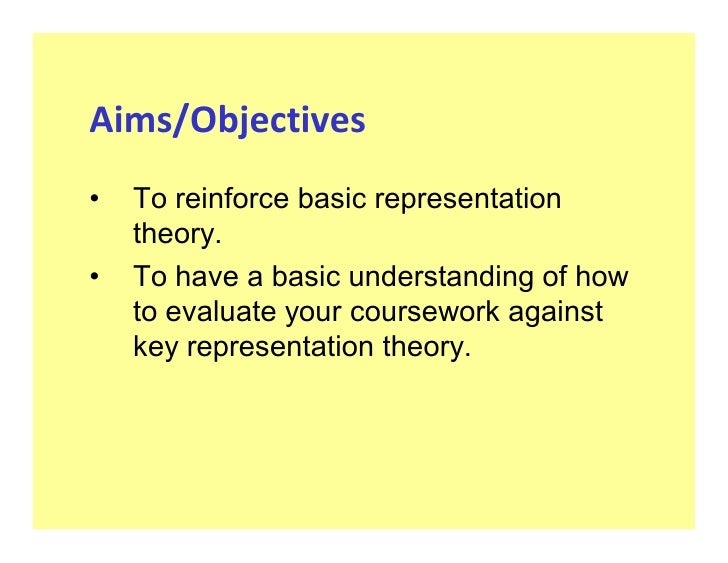 Aims/Objectives

• To reinforce basic representation theory.

• To have a basic understanding of how to evaluate your coursework against key representation theory.